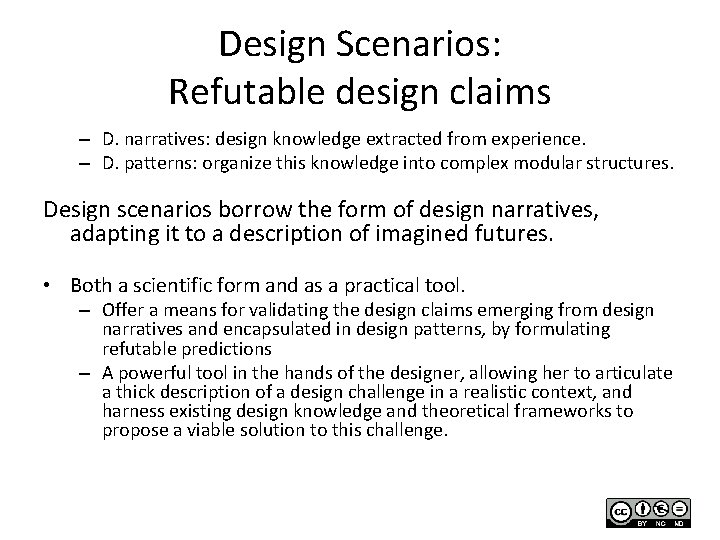 Design Scenarios:
Refutable design claims

– D. narratives: design knowledge extracted from experience.
– D. patterns: organize this knowledge into complex modular structures.

Design scenarios borrow the form of design narratives, adapting it to a description of imagined futures.

• Both a scientific form and as a practical tool.
– Offer a means for validating the design claims emerging from design narratives and encapsulated in design patterns, by formulating refutable predictions
– A powerful tool in the hands of the designer, allowing her to articulate a thick description of a design challenge in a realistic context, and harness existing design knowledge and theoretical frameworks to propose a viable solution to this challenge.

cc BY NC ND